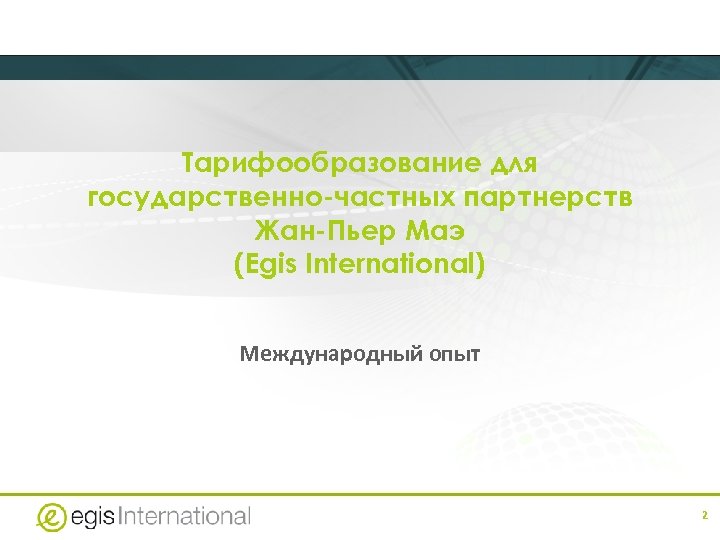 Тарифообразование для государственно-частных партнерств
Жан-Пьер Маэ
(Egis International)

Международный опыт

egis International

2